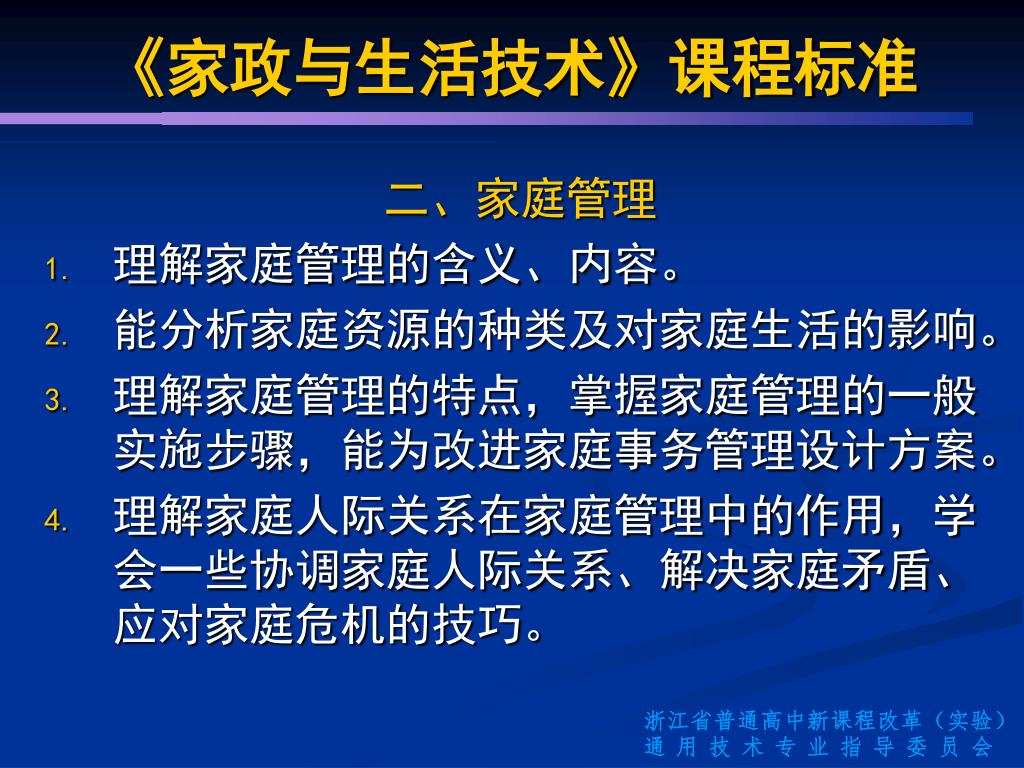 《家政与生活技术》课程标准

二、家庭管理

1. 理解家庭管理的含义、内容。
2. 能分析家庭资源的种类及对家庭生活的影响。
3. 理解家庭管理的特点，掌握家庭管理的一般实施步骤，能为改进家庭事务管理设计方案。
4. 理解家庭人际关系在家庭管理中的作用，学会一些协调家庭人际关系、解决家庭矛盾、应对家庭危机的技巧。

浙江省普通高中新课程改革（实验）
通用技术专业指导委员会